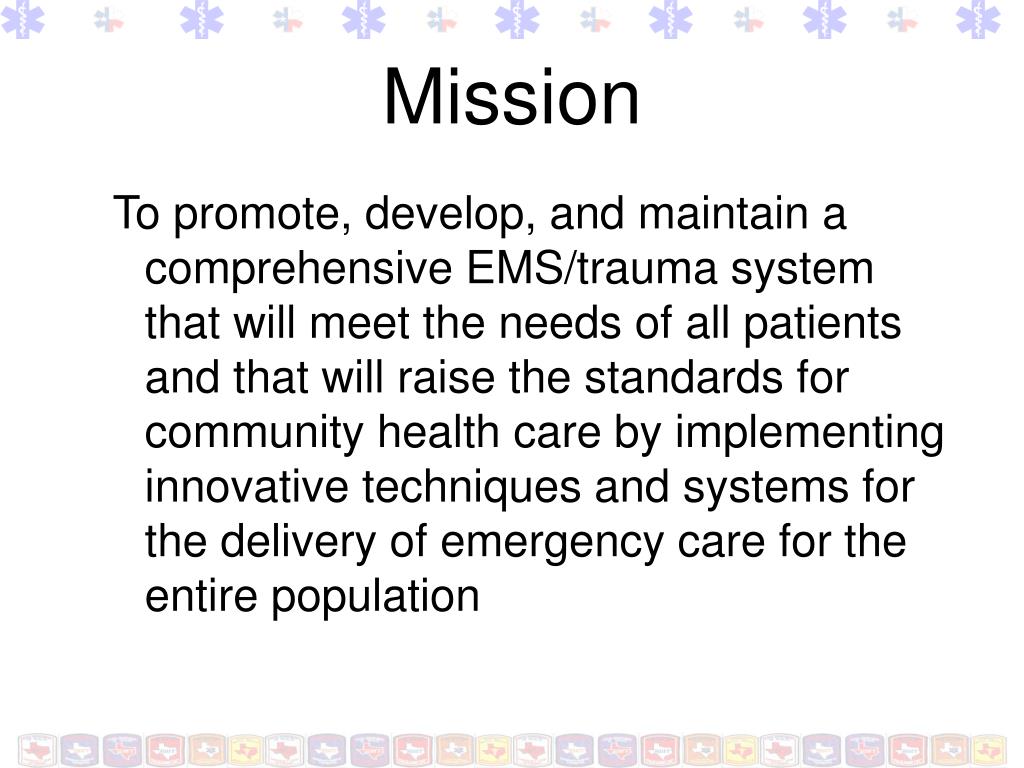 Mission

To promote, develop, and maintain a comprehensive EMS/trauma system that will meet the needs of all patients and that will raise the standards for community health care by implementing innovative techniques and systems for the delivery of emergency care for the entire population